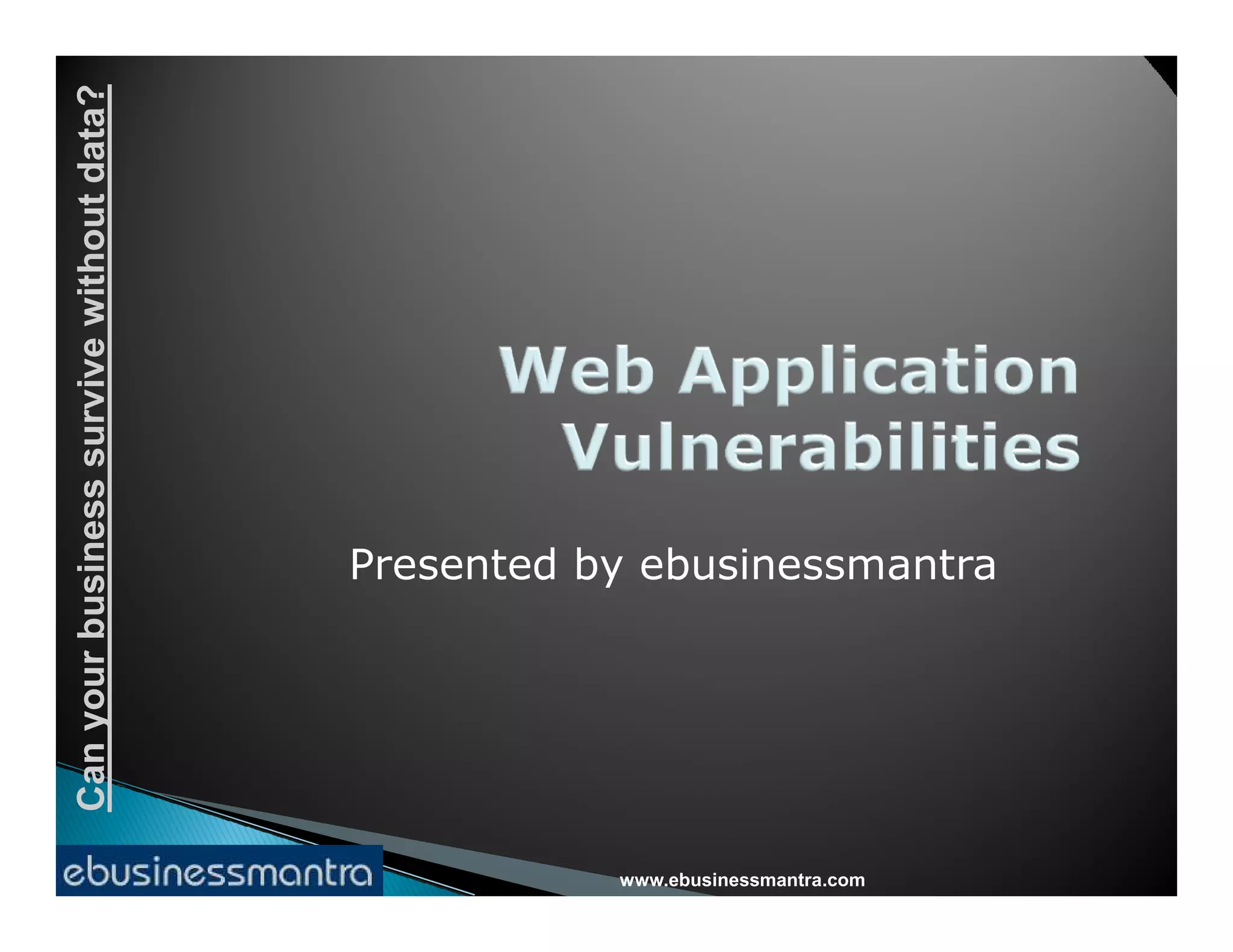 Can your business survive without data?

Web Application Vulnerabilities

Presented by ebusinessmantra

ebusinessmantra

www.ebusinessmantra.com